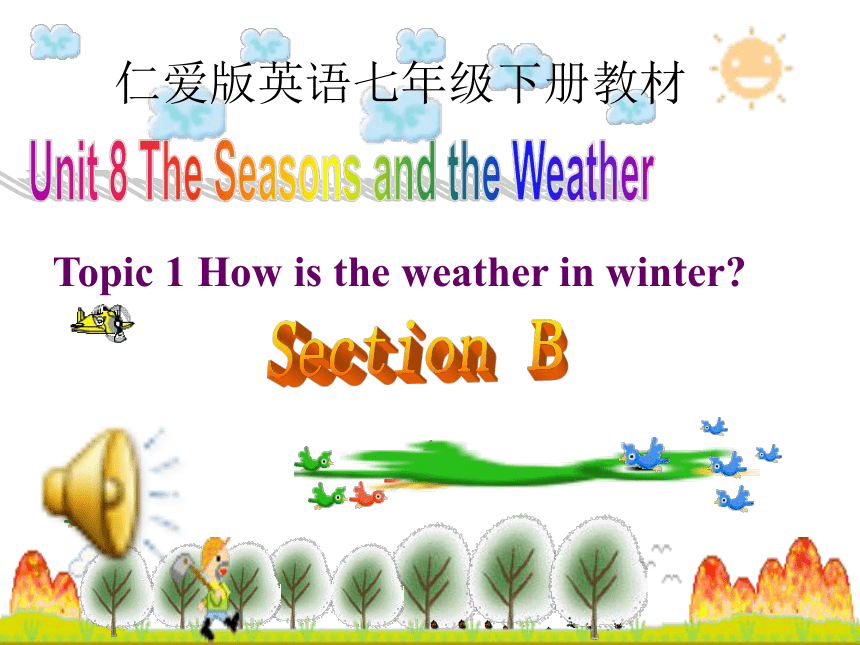 仁爱版英语七年级下册教材

Unit 8 The Seasons and the Weather

Topic 1 How is the weather in winter?

Section B